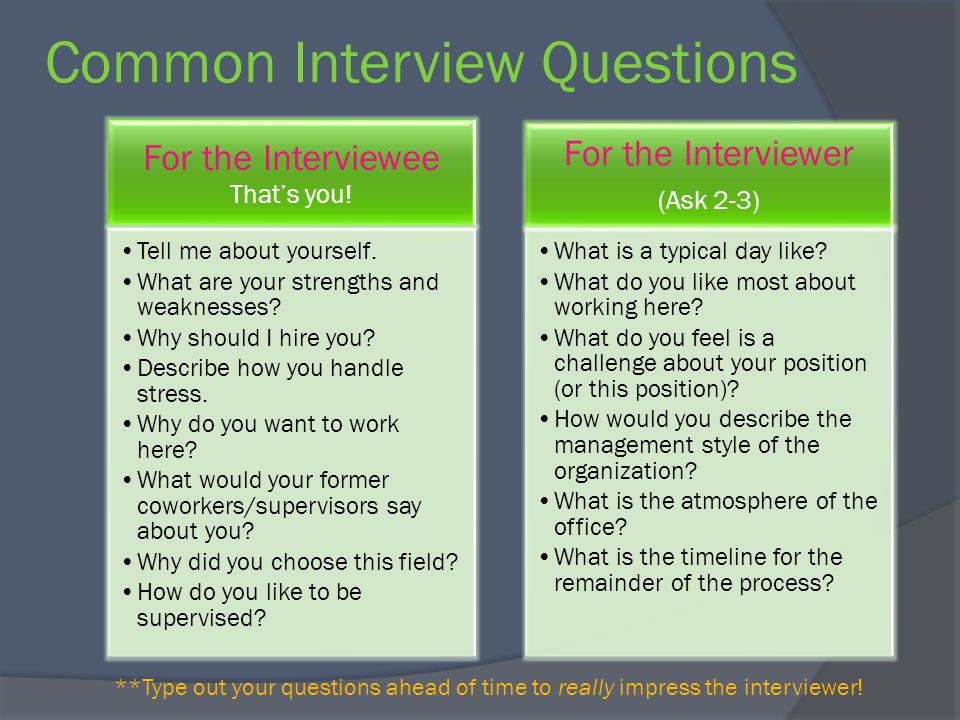 Common Interview Questions

For the Interviewee
That's you!

• Tell me about yourself.
• What are your strengths and weaknesses?
• Why should I hire you?
• Describe how you handle stress.
• Why do you want to work here?
• What would your former coworkers/supervisors say about you?
• Why did you choose this field?
• How do you like to be supervised?

For the Interviewer
(Ask 2-3)

• What is a typical day like?
• What do you like most about working here?
• What do you feel is a challenge about your position (or this position)?
• How would you describe the management style of the organization?
• What is the atmosphere of the office?
• What is the timeline for the remainder of the process?

**Type out your questions ahead of time to really impress the interviewer!